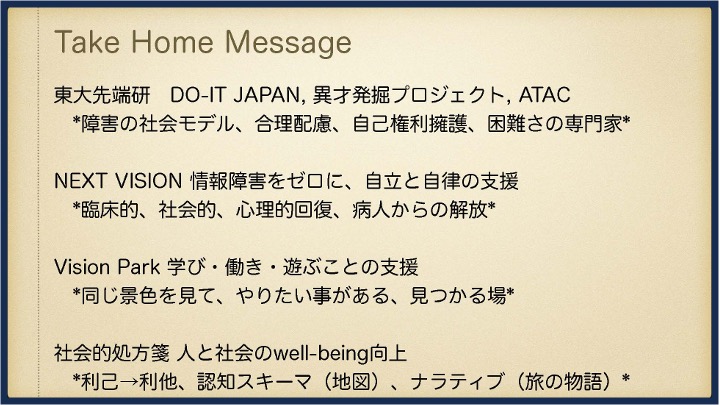 Take Home Message

東大先端研　DO-IT JAPAN, 異才発掘プロジェクト, ATAC
　*障害の社会モデル、合理配慮、自己権利擁護、困難さの専門家*

NEXT VISION 情報障害をゼロに、自立と自律の支援
　*臨床的、社会的、心理的回復、病人からの解放*

Vision Park 学び・働き・遊ぶことの支援
　*同じ景色を見て、やりたい事がある、見つかる場*

社会的処方箋 人と社会のwell-being向上
　*利己→利他、認知スキーマ（地図）、ナラティブ（旅の物語）*